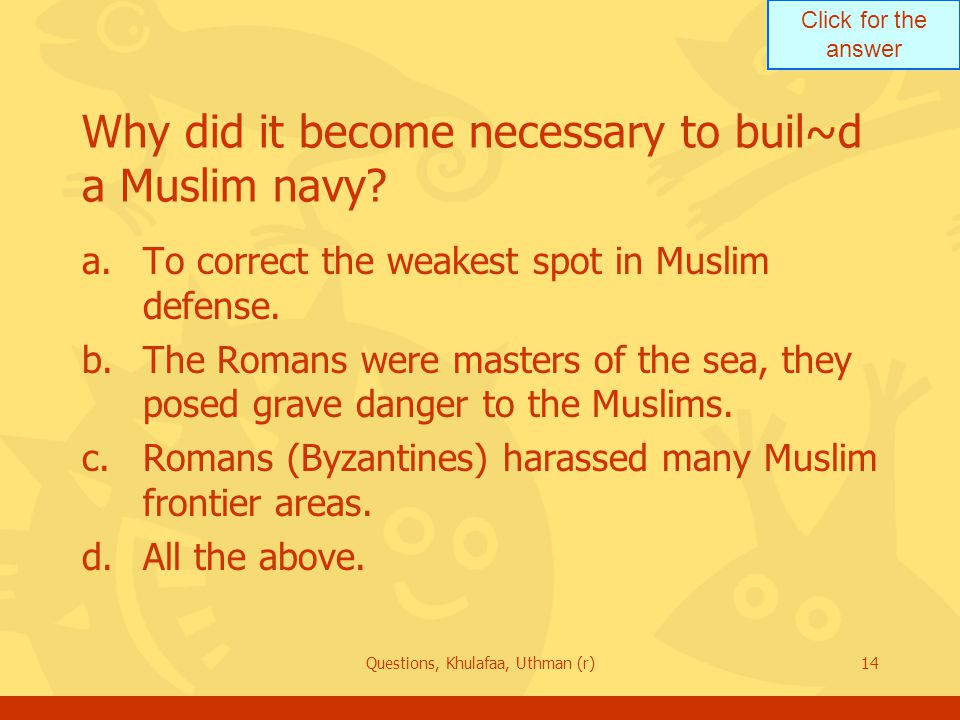 Click for the answer

Why did it become necessary to buil~d a Muslim navy?

a. To correct the weakest spot in Muslim defense.

b. The Romans were masters of the sea, they posed grave danger to the Muslims.

c. Romans (Byzantines) harassed many Muslim frontier areas.

d. All the above.

Questions, Khulafaa, Uthman (r)

14